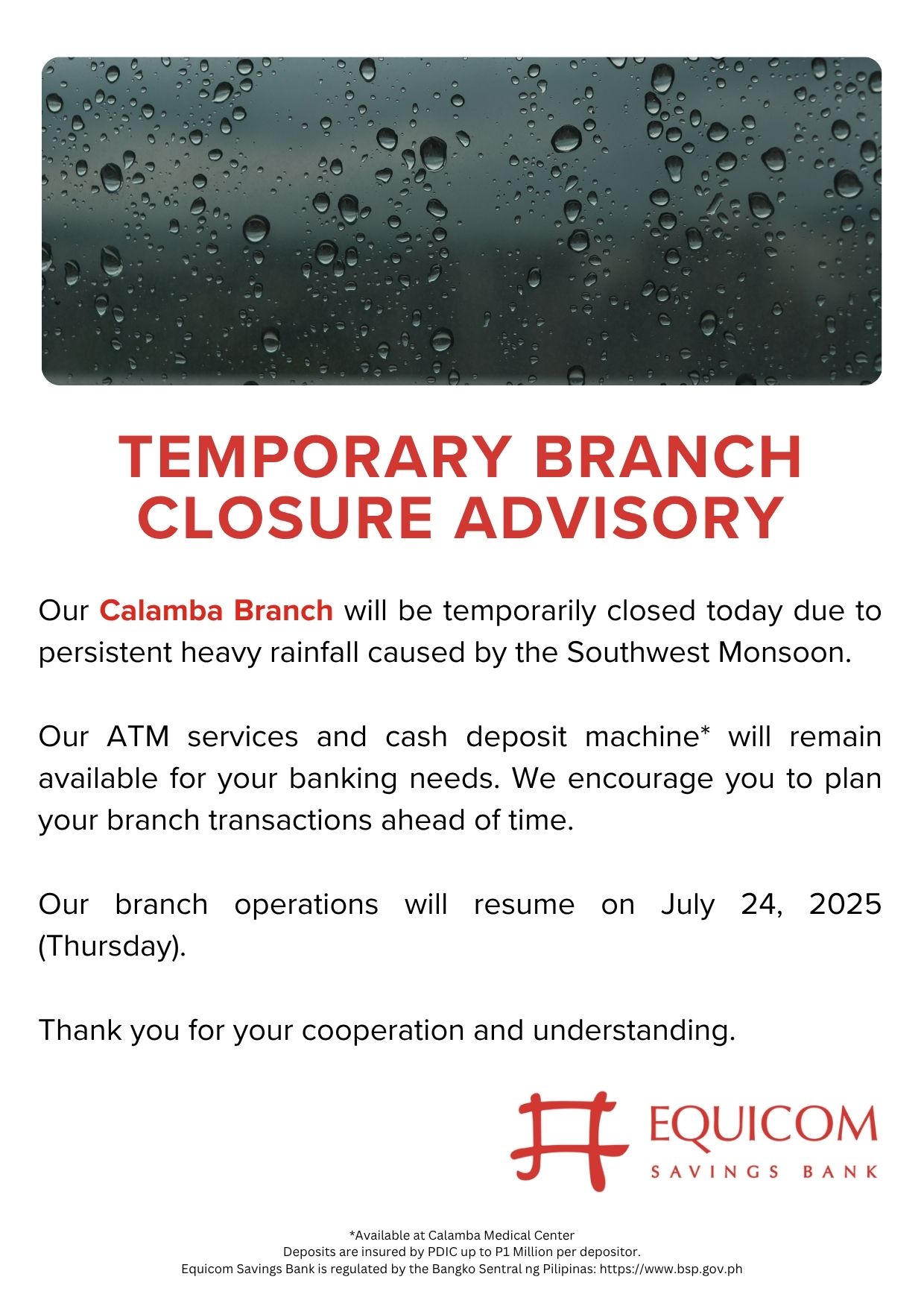 TEMPORARY BRANCH CLOSURE ADVISORY

Our Calamba Branch will be temporarily closed today due to persistent heavy rainfall caused by the Southwest Monsoon.

Our ATM services and cash deposit machine* will remain available for your banking needs. We encourage you to plan your branch transactions ahead of time.

Our branch operations will resume on July 24, 2025 (Thursday).

Thank you for your cooperation and understanding.

EQUICOM
SAVINGS BANK

*Available at Calamba Medical Center
Deposits are insured by PDIC up to P1 Million per depositor.
Equicom Savings Bank is regulated by the Bangko Sentral ng Pilipinas: https://www.bsp.gov.ph